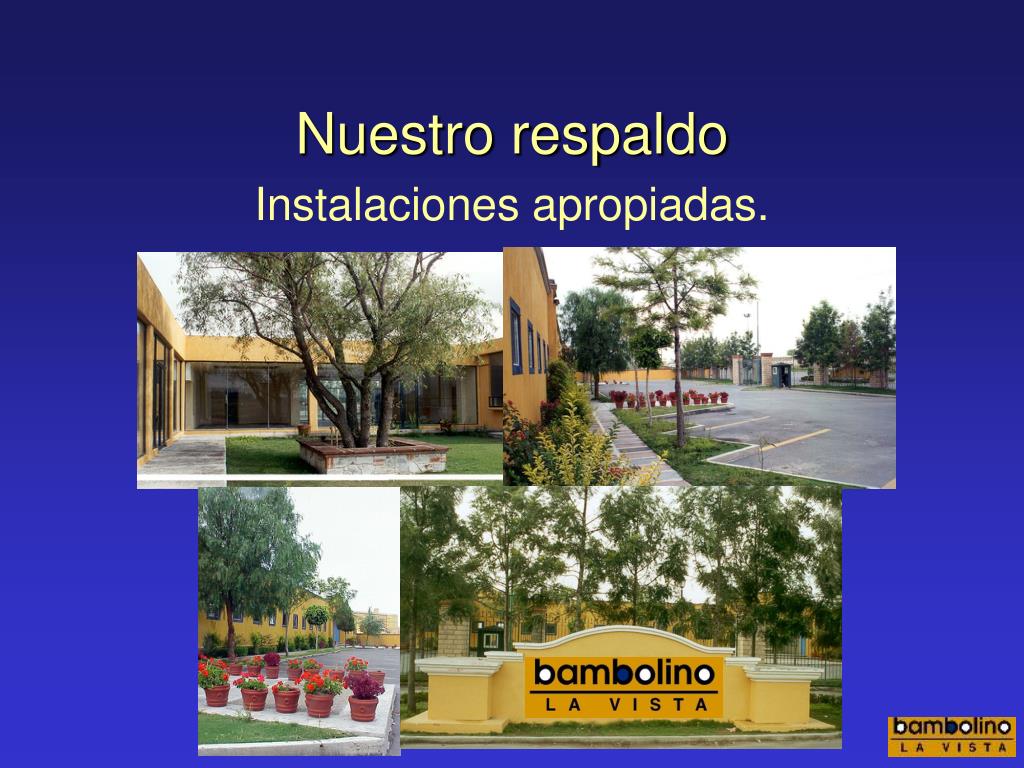 Nuestro respaldo

Instalaciones apropiadas.

bambolino
LA VISTA

bambolino
LA VISTA